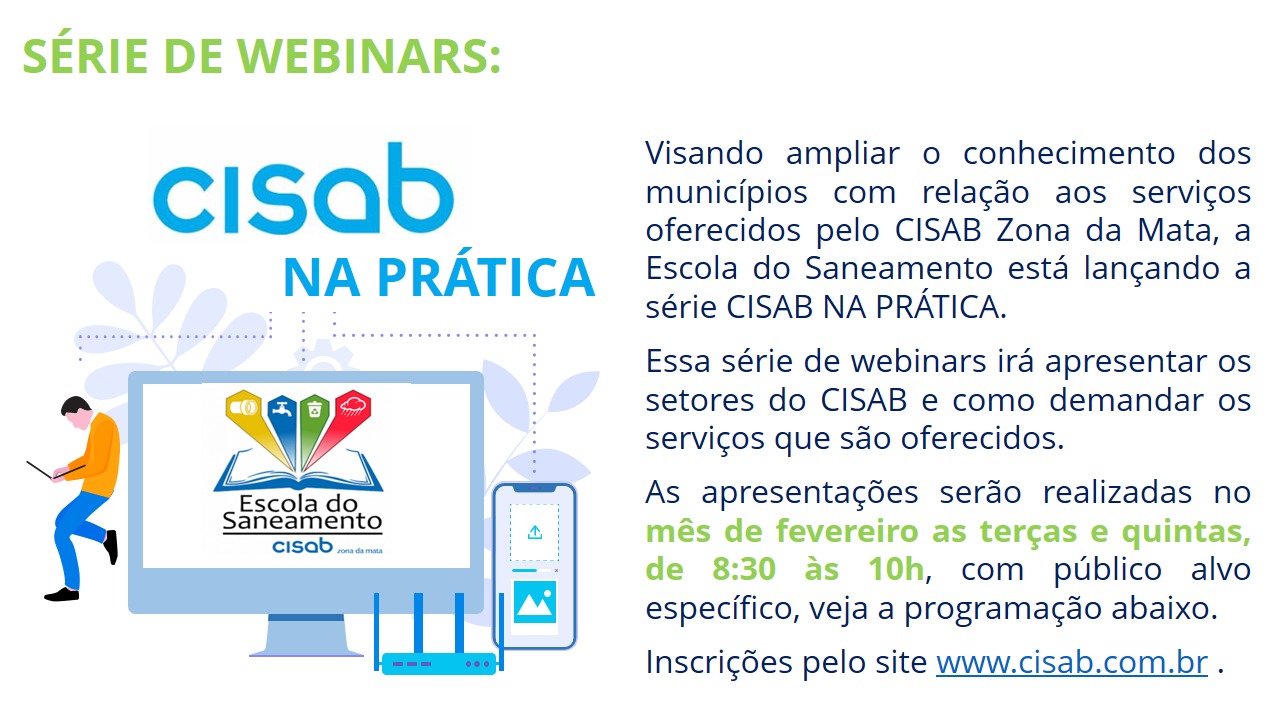 SÉRIE DE WEBINARS:

cisab
NA PRÁTICA

Escola do Saneamento
cisab zona da mata

Visando ampliar o conhecimento dos municípios com relação aos serviços oferecidos pelo CISAB Zona da Mata, a Escola do Saneamento está lançando a série CISAB NA PRÁTICA.

Essa série de webinars irá apresentar os setores do CISAB e como demandar os serviços que são oferecidos.

As apresentações serão realizadas no mês de fevereiro as terças e quintas, de 8:30 às 10h, com público alvo específico, veja a programação abaixo.

Inscrições pelo site www.cisab.com.br .